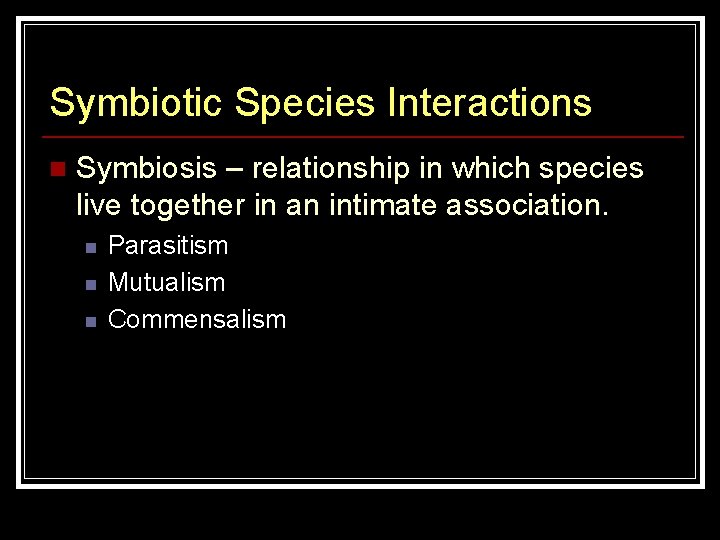 Symbiotic Species Interactions

Symbiosis – relationship in which species live together in an intimate association.

Parasitism
Mutualism
Commensalism